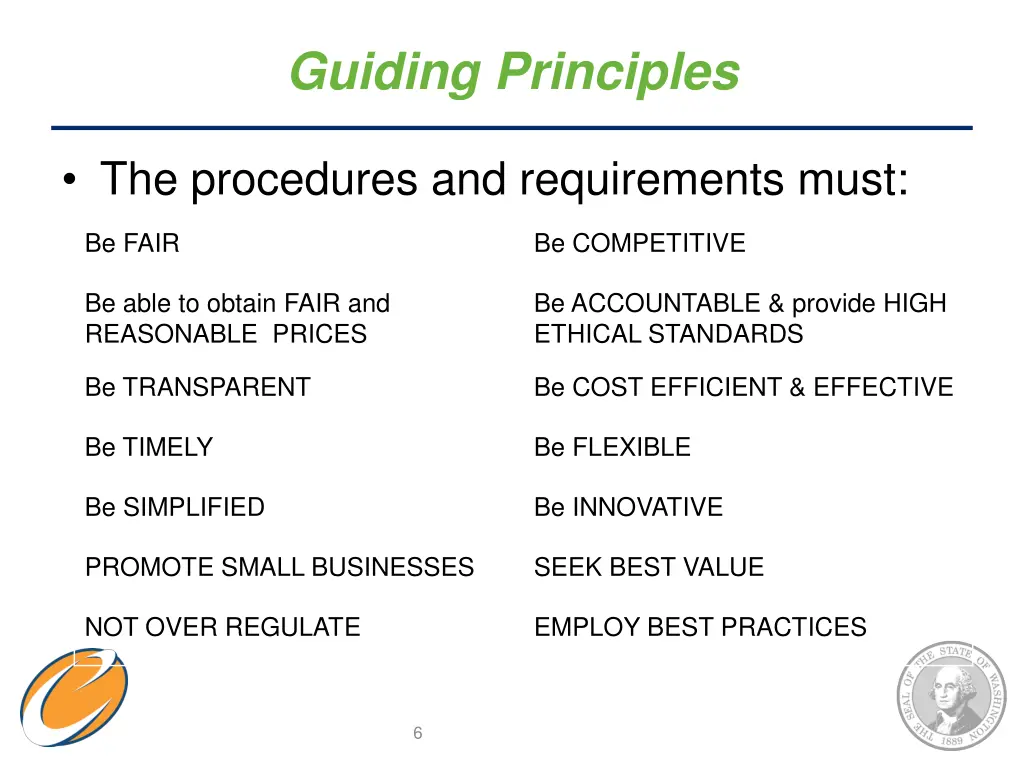 Guiding Principles

• The procedures and requirements must:

Be FAIR

Be able to obtain FAIR and REASONABLE PRICES

Be TRANSPARENT

Be TIMELY

Be SIMPLIFIED

PROMOTE SMALL BUSINESSES

NOT OVER REGULATE

Be COMPETITIVE

Be ACCOUNTABLE & provide HIGH ETHICAL STANDARDS

Be COST EFFICIENT & EFFECTIVE

Be FLEXIBLE

Be INNOVATIVE

SEEK BEST VALUE

EMPLOY BEST PRACTICES

THE SEAL OF THE STATE OF WASHINGTON 1889

6